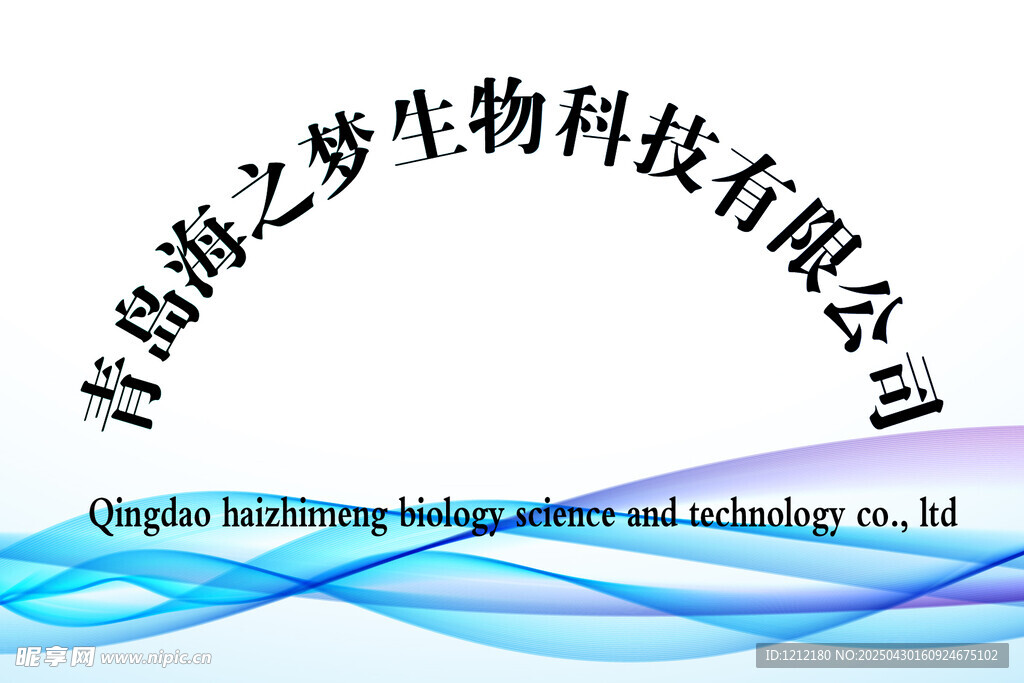 青岛海之梦生物科技有限公司

Qingdao haizhimeng biology science and technology co., ltd

昵享网 www.nipic.cn

ID:1212180 NO:20250430160924675102